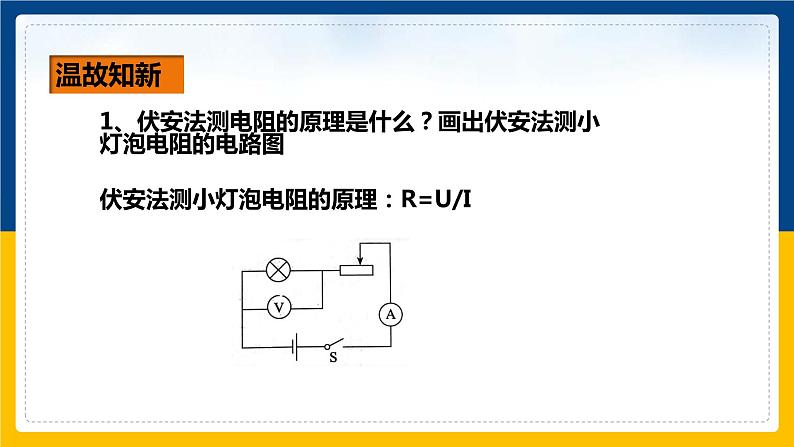 温故知新

1、伏安法测电阻的原理是什么？画出伏安法测小灯泡电阻的电路图

伏安法测小灯泡电阻的原理：R=U/I

V

A

S